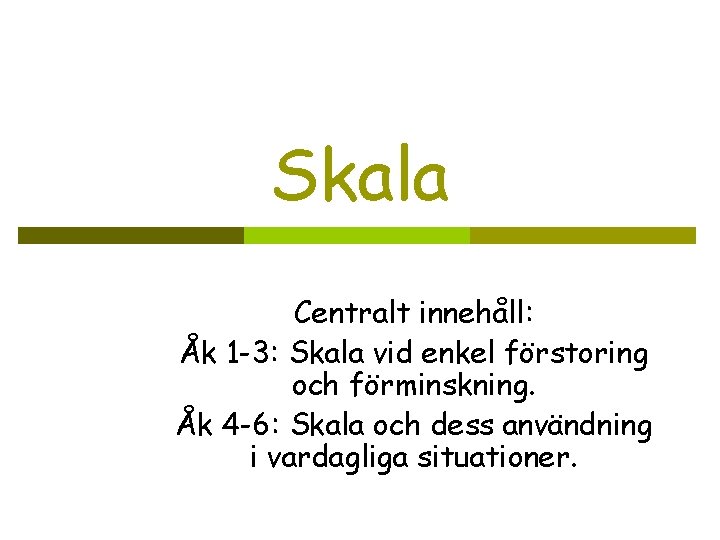 Skala

Centralt innehåll:
Åk 1-3: Skala vid enkel förstoring och förminskning.
Åk 4-6: Skala och dess användning i vardagliga situationer.